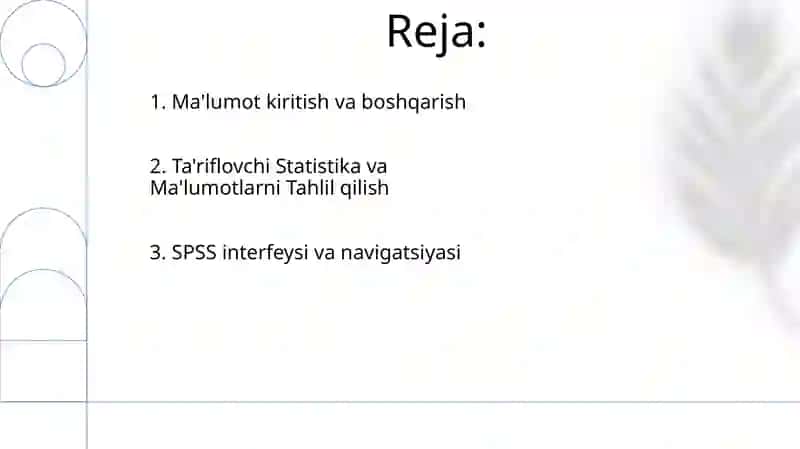 Reja:

1. Ma'lumot kiritish va boshqarish

2. Ta'riflovchi Statistika va Ma'lumotlarni Tahlil qilish

3. SPSS interfeysi va navigatsiyasi